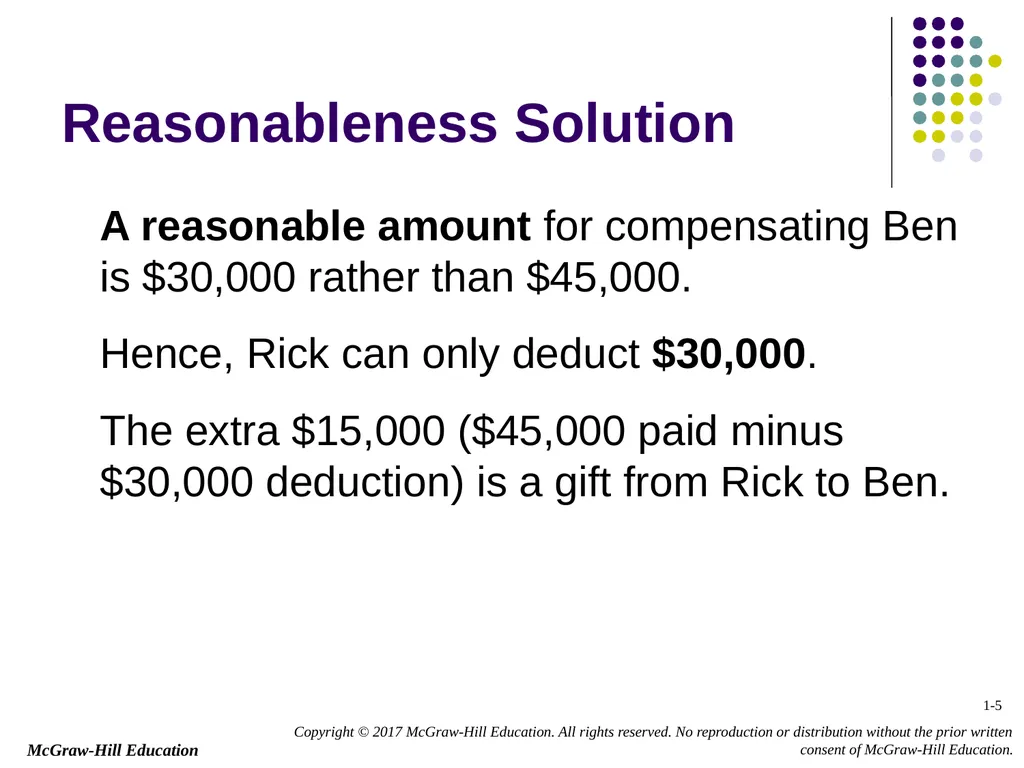 Reasonableness Solution

A reasonable amount for compensating Ben is \$30,000 rather than \$45,000.

Hence, Rick can only deduct \$30,000.

The extra \$15,000 (\$45,000 paid minus \$30,000 deduction) is a gift from Rick to Ben.

1-5

McGraw-Hill Education

Copyright © 2017 McGraw-Hill Education. All rights reserved. No reproduction or distribution without the prior written consent of McGraw-Hill Education.